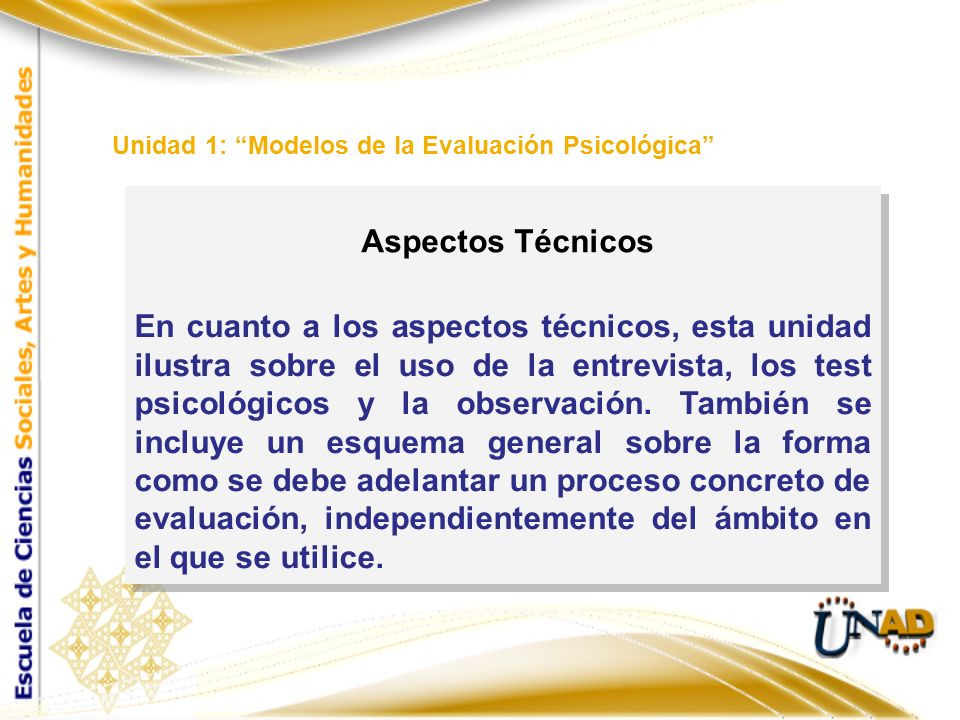 Escuela de Ciencias Sociales, Artes y Humanidades

Unidad 1: “Modelos de la Evaluación Psicológica”

Aspectos Técnicos

En cuanto a los aspectos técnicos, esta unidad ilustra sobre el uso de la entrevista, los test psicológicos y la observación. También se incluye un esquema general sobre la forma como se debe adelantar un proceso concreto de evaluación, independientemente del ámbito en el que se utilice.

UNAD